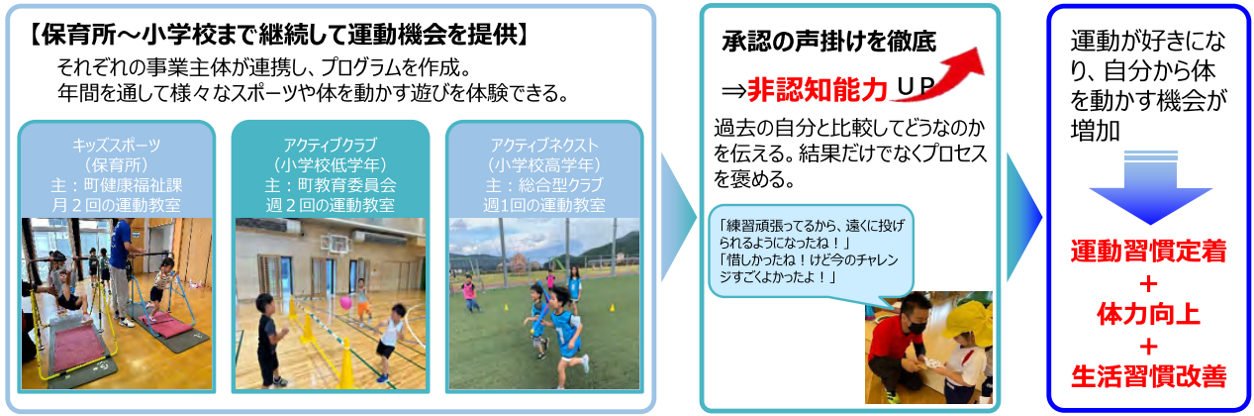 【保育所～小学校まで継続して運動機会を提供】

それぞれの事業主体が連携し、プログラムを作成。
年間を通して様々なスポーツや体を動かす遊びを体験できる。

キッズスポーツ
（保育所）
主：町健康福祉課
月２回の運動教室

アクティブクラブ
（小学校低学年）
主：町教育委員会
週２回の運動教室

アクティブネクスト
（小学校高学年）
主：総合型クラブ
週1回の運動教室

承認の声掛けを徹底

⇒非認知能力 UP

過去の自分と比較してどうなのかを伝える。結果だけでなくプロセスを褒める。

「練習頑張ってるから、遠くに投げられるようになったね！」
「惜しかったね！けど今のチャレンジすごくよかったよ！」

運動が好きになり、自分から体を動かす機会が増加

運動習慣定着
＋
体力向上
＋
生活習慣改善